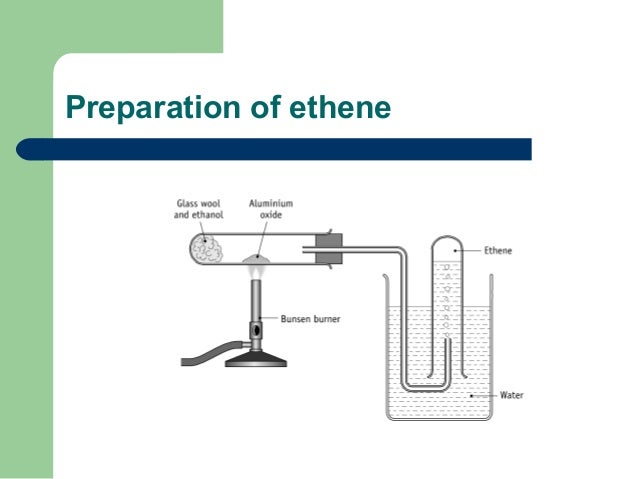 Preparation of ethene

Glass wool and ethanol

Aluminium oxide

Ethene

Bunsen burner

Water